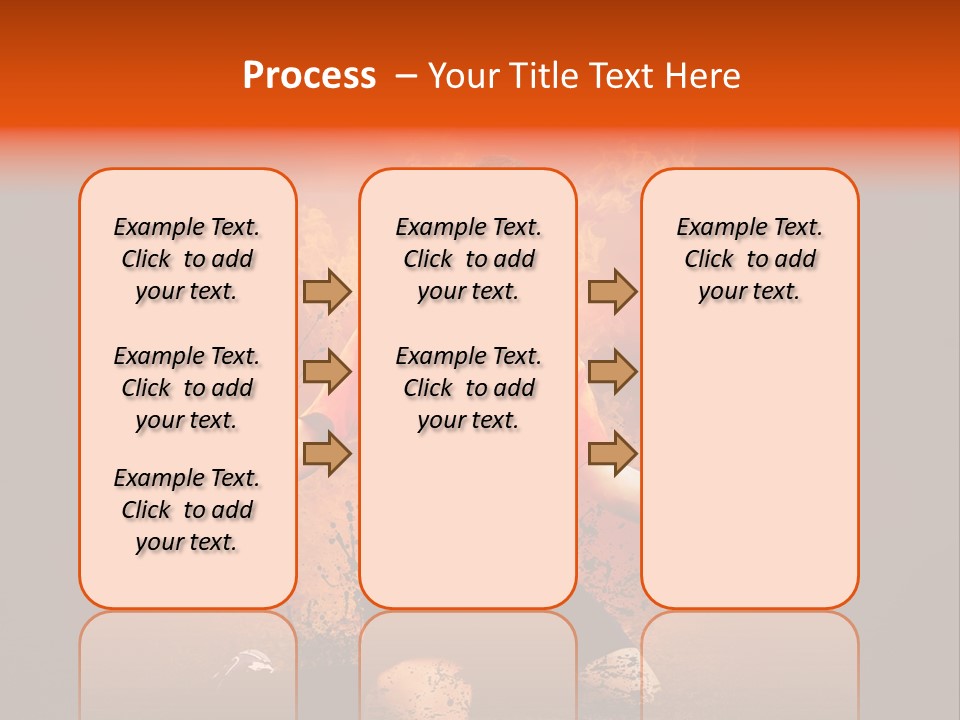 Process – Your Title Text Here

Example Text. Click to add your text.

Example Text. Click to add your text.

Example Text. Click to add your text.

Example Text. Click to add your text.

Example Text. Click to add your text.

Example Text. Click to add your text.